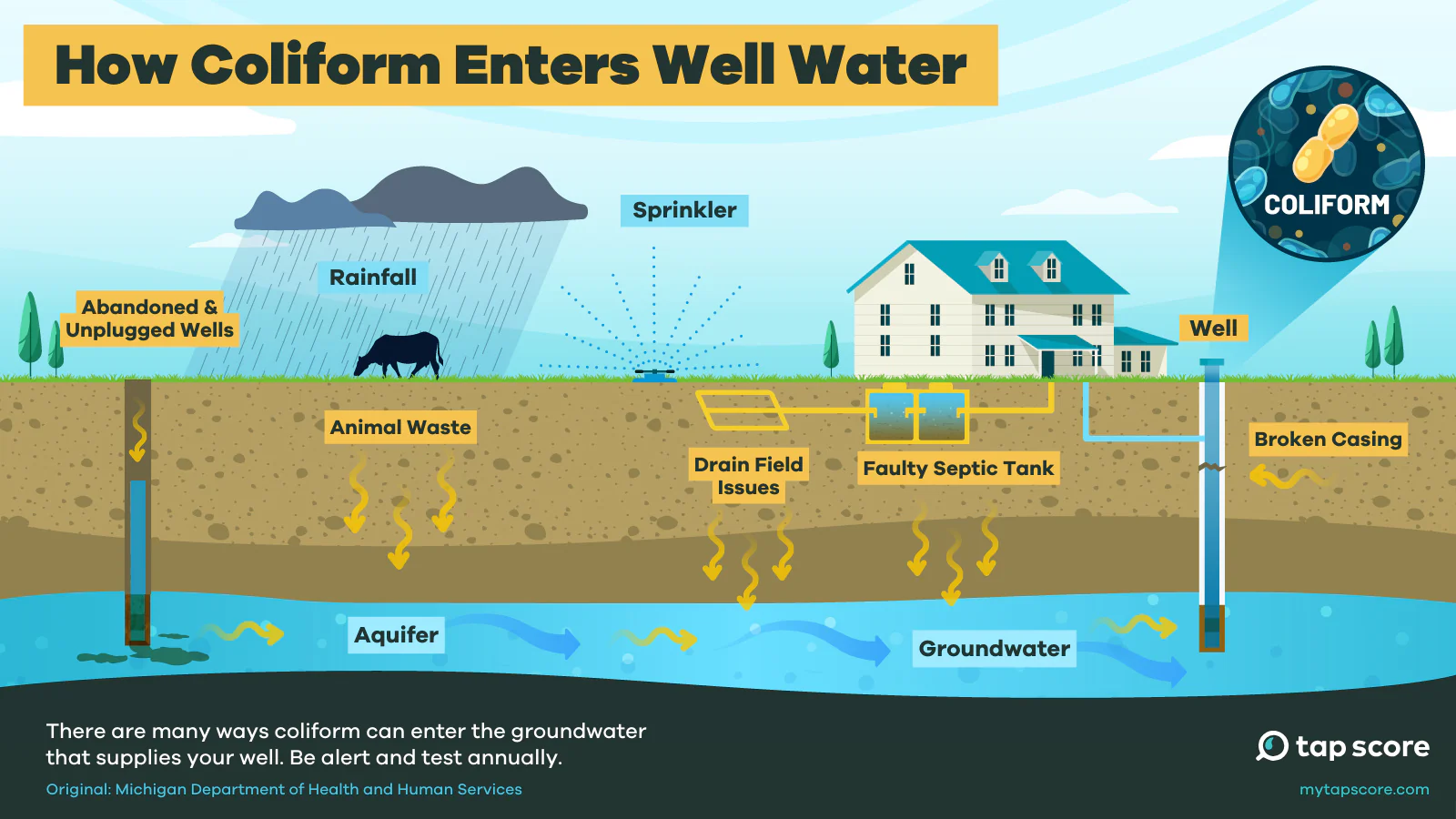 How Coliform Enters Well Water

COLIFORM

Sprinkler

Rainfall

Abandoned & Unplugged Wells

Well

Animal Waste

Drain Field Issues

Faulty Septic Tank

Broken Casing

Aquifer

Groundwater

There are many ways coliform can enter the groundwater that supplies your well. Be alert and test annually.

Original: Michigan Department of Health and Human Services

tap score

mytapscore.com